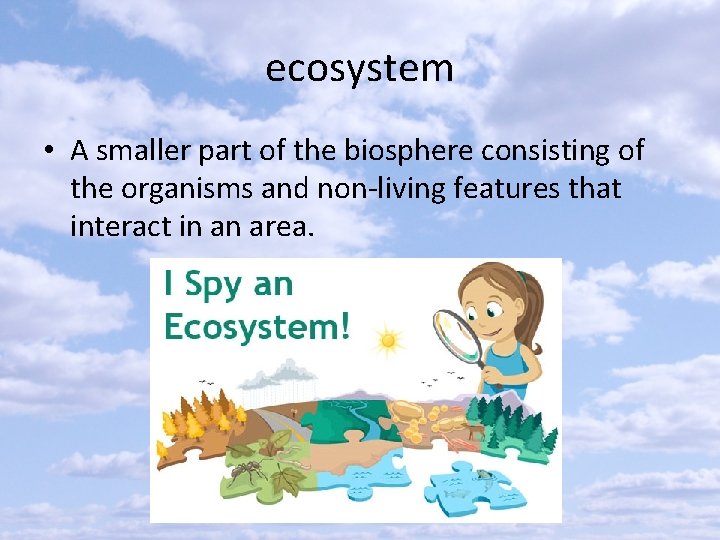 ecosystem

• A smaller part of the biosphere consisting of the organisms and non-living features that interact in an area.

I Spy an Ecosystem!